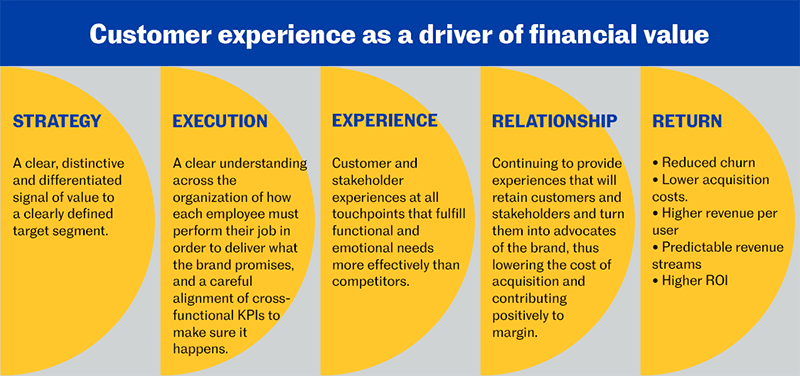 Customer experience as a driver of financial value

STRATEGY

A clear, distinctive and differentiated signal of value to a clearly defined target segment.

EXECUTION

A clear understanding across the organization of how each employee must perform their job in order to deliver what the brand promises, and a careful alignment of cross-functional KPIs to make sure it happens.

EXPERIENCE

Customer and stakeholder experiences at all touchpoints that fulfill functional and emotional needs more effectively than competitors.

RELATIONSHIP

Continuing to provide experiences that will retain customers and stakeholders and turn them into advocates of the brand, thus lowering the cost of acquisition and contributing positively to margin.

RETURN

• Reduced churn
• Lower acquisition costs.
• Higher revenue per user
• Predictable revenue streams
• Higher ROI